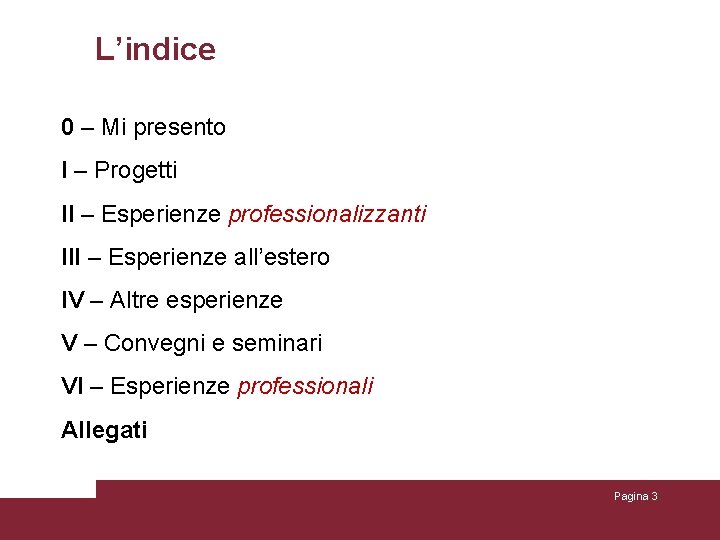 L’indice

0 – Mi presento

I – Progetti

II – Esperienze professionalizzanti

III – Esperienze all’estero

IV – Altre esperienze

V – Convegni e seminari

VI – Esperienze professionali

Allegati

Pagina 3